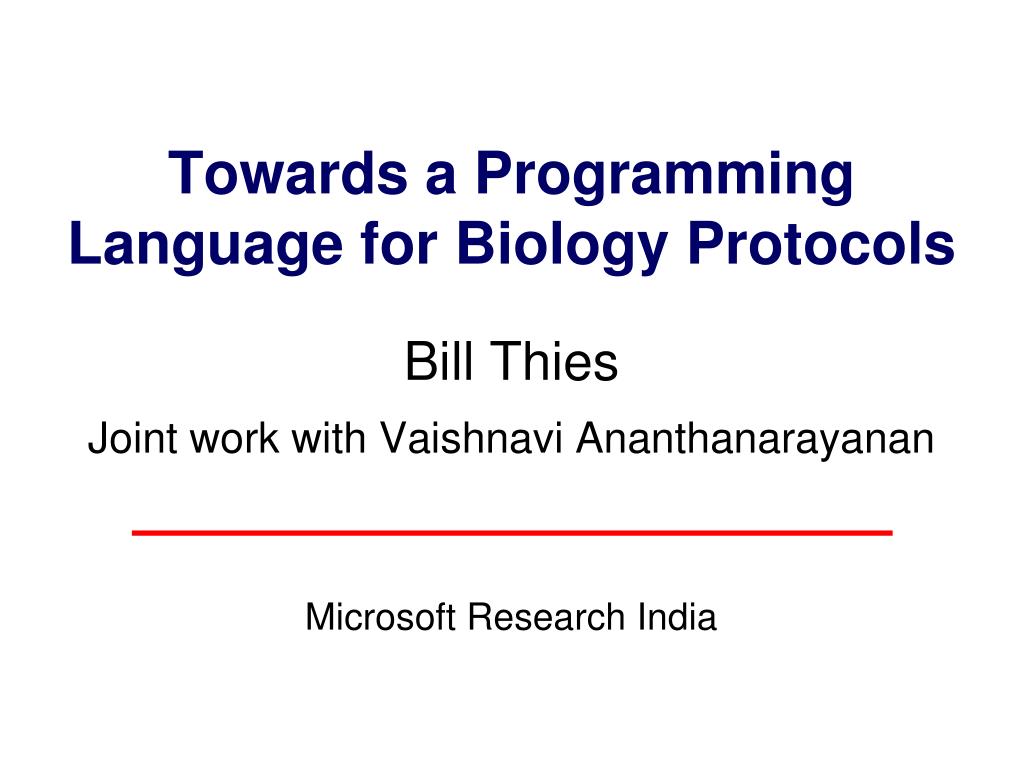 Towards a Programming Language for Biology Protocols

Bill Thies

Joint work with Vaishnavi Ananthanarayanan

Microsoft Research India